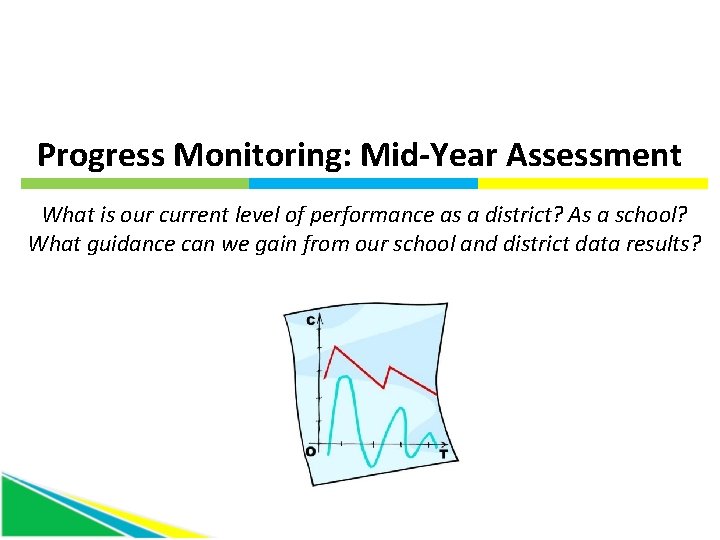 Progress Monitoring: Mid-Year Assessment

What is our current level of performance as a district? As a school? What guidance can we gain from our school and district data results?

C
O
T